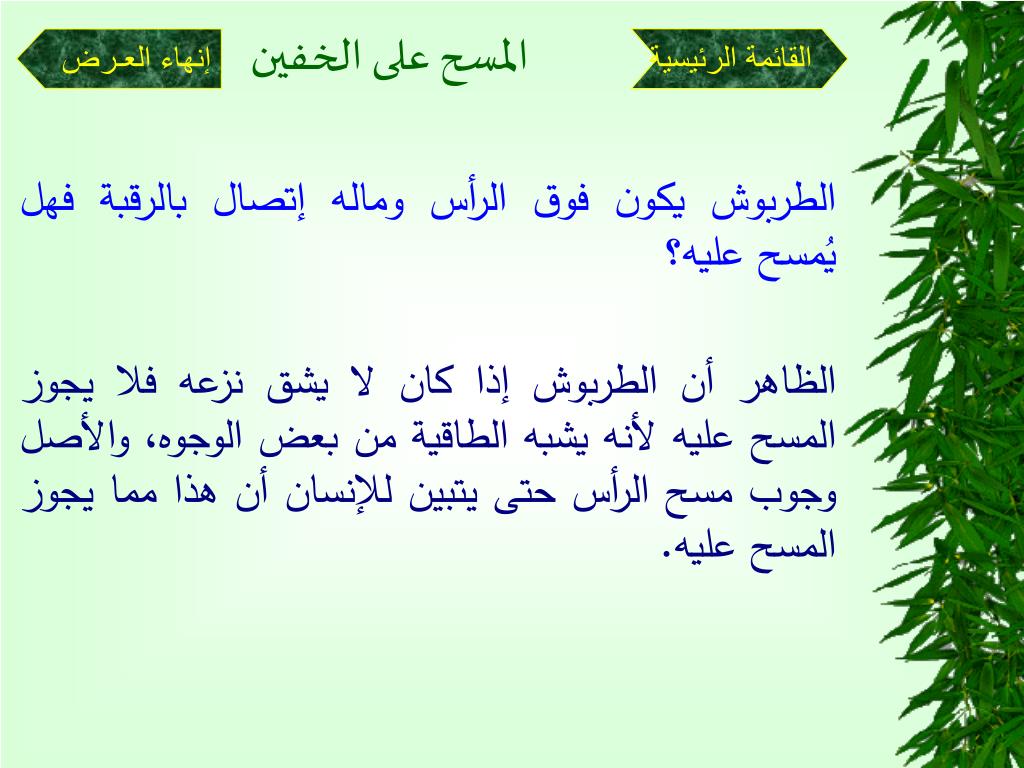 القائمة الرئيسية

المسح على الخفين

إنهاء العرض

الطربوش يكون فوق الرأس وماله إتصال بالرقبة فهل يُمسح عليه؟

الظاهر أن الطربوش إذا كان لا يشق نزعه فلا يجوز المسح عليه لأنه يشبه الطاقية من بعض الوجوه، والأصل وجوب مسح الرأس حتى يتبين للإنسان أن هذا مما يجوز المسح عليه.